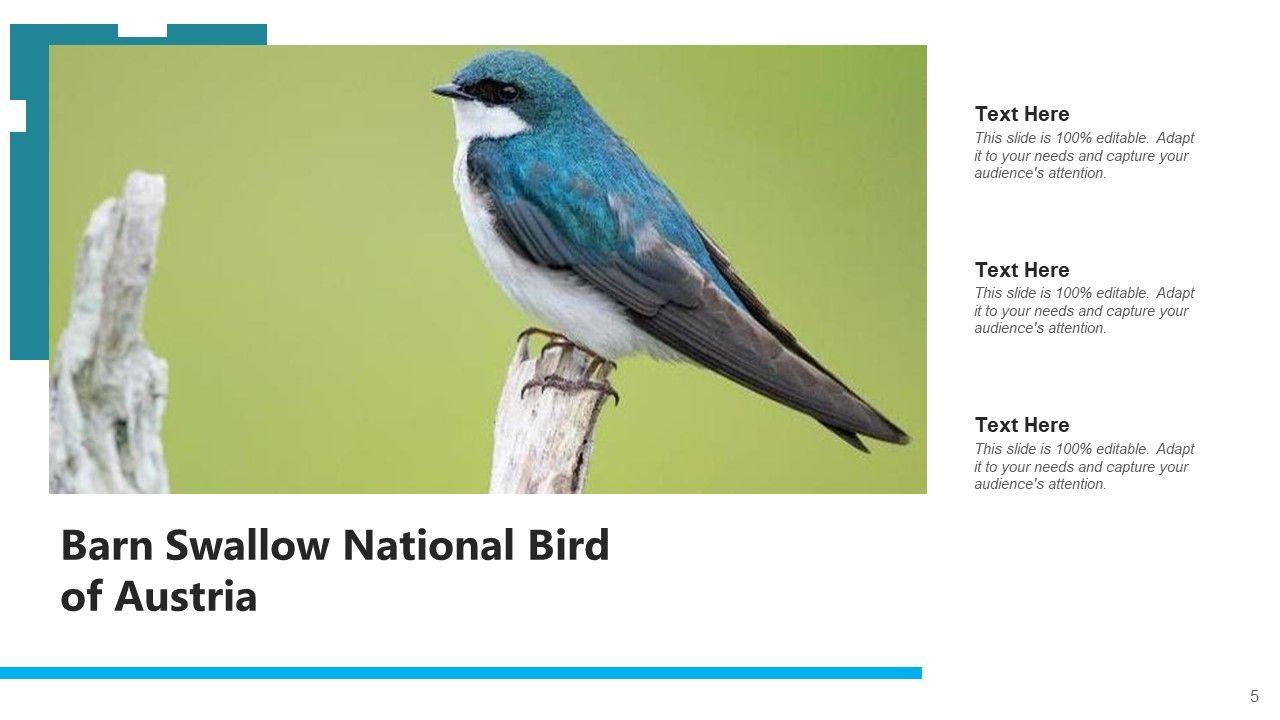 Text Here
This slide is 100% editable. Adapt it to your needs and capture your audience's attention.

Text Here
This slide is 100% editable. Adapt it to your needs and capture your audience's attention.

Text Here
This slide is 100% editable. Adapt it to your needs and capture your audience's attention.

Barn Swallow National Bird of Austria

5